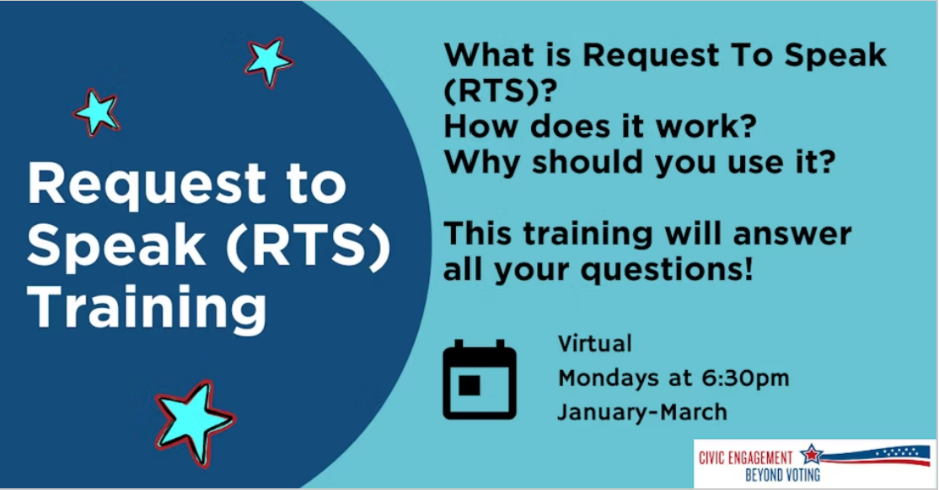 Request to Speak (RTS) Training

What is Request To Speak (RTS)?
How does it work?
Why should you use it?

This training will answer all your questions!

Virtual
Mondays at 6:30pm
January-March

CIVIC ENGAGEMENT
BEYOND VOTING